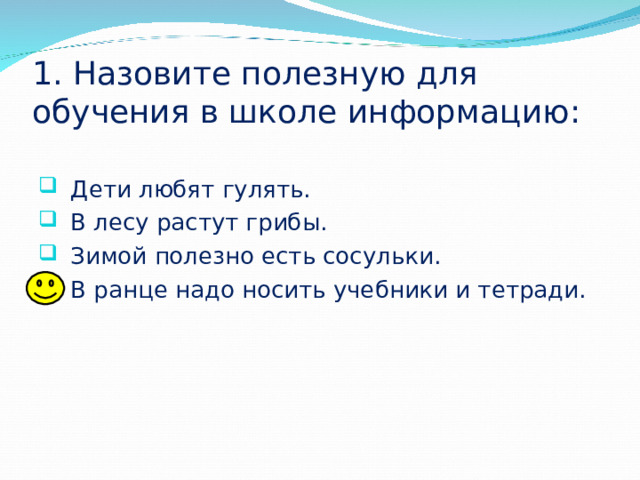 1. Назовите полезную для обучения в школе информацию:

Дети любят гулять.
В лесу растут грибы.
Зимой полезно есть сосульки.
В ранце надо носить учебники и тетради.